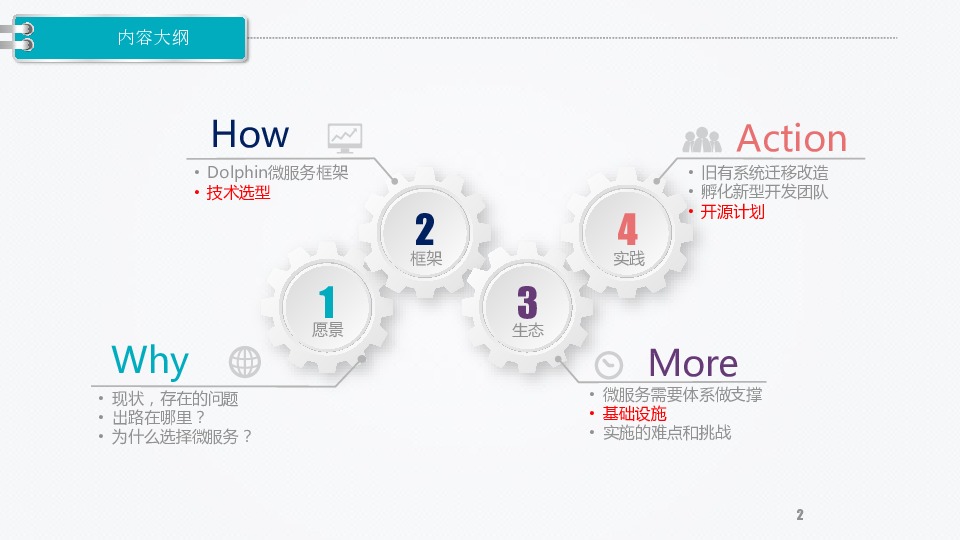 内容大纲

How
• Dolphin微服务框架
• 技术选型

Action
• 旧有系统迁移改造
• 孵化新型开发团队
• 开源计划

2
框架

4
实践

1
愿景

3
生态

Why
• 现状，存在的问题
• 出路在哪里？
• 为什么选择微服务？

More
• 微服务需要体系做支撑
• 基础设施
• 实施的难点和挑战

2